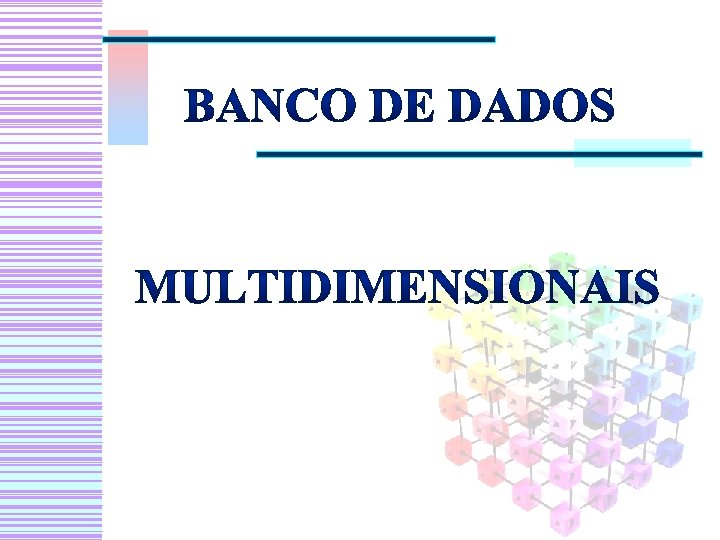 BANCO DE DADOS

MULTIDIMENSIONAIS